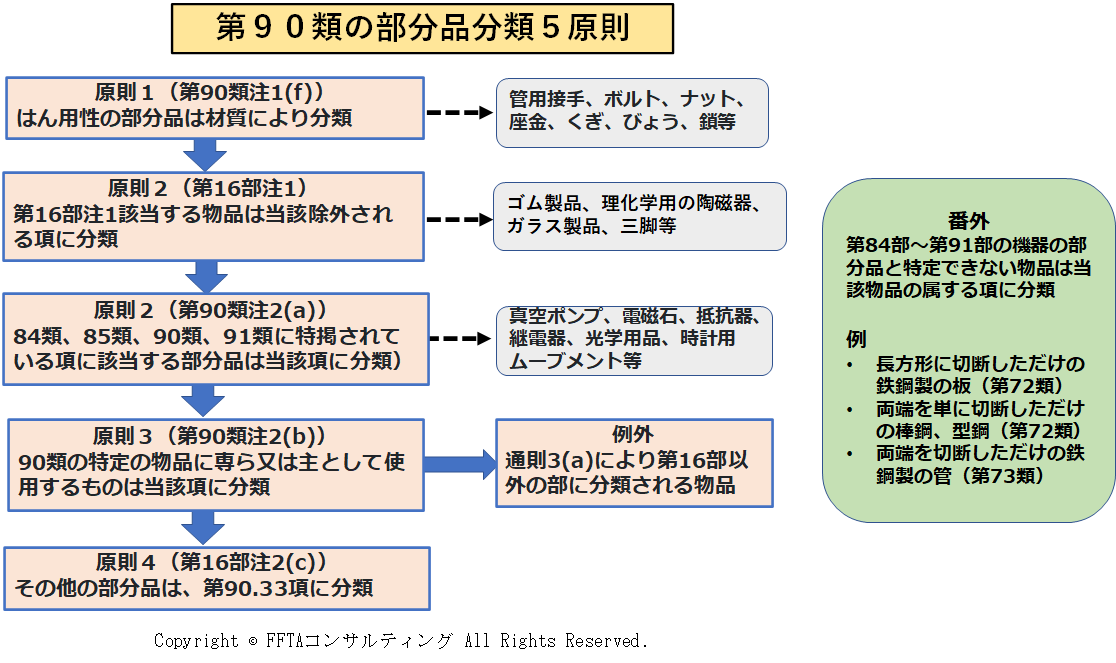 第９０類の部分品分類５原則

原則１（第90類注1(f)）
はん用性の部分品は材質により分類

管用接手、ボルト、ナット、座金、くぎ、びょう、鎖等

原則２（第16部注1）
第16部注1該当する物品は当該除外される項に分類

ゴム製品、理化学用の陶磁器、ガラス製品、三脚等

原則２（第90類注2(a)）
84類、85類、90類、91類に特掲されている項に該当する部分品は当該項に分類）

真空ポンプ、電磁石、抵抗器、継電器、光学用品、時計用ムーブメント等

原則３（第90類注2(b)）
90類の特定の物品に専ら又は主として使用するものは当該項に分類

例外
通則3(a)により第16部以外の部に分類される物品

原則４（第16部注2(c)）
その他の部分品は、第90.33項に分類

番外
第84部～第91部の機器の部分品と特定できない物品は当該物品の属する項に分類

例
• 長方形に切断しただけの鉄鋼製の板（第72類）
• 両端を単に切断しただけの棒鋼、型鋼（第72類）
• 両端を切断しただけの鉄鋼製の管（第73類）

Copyright © FFTAコンサルティング All Rights Reserved.